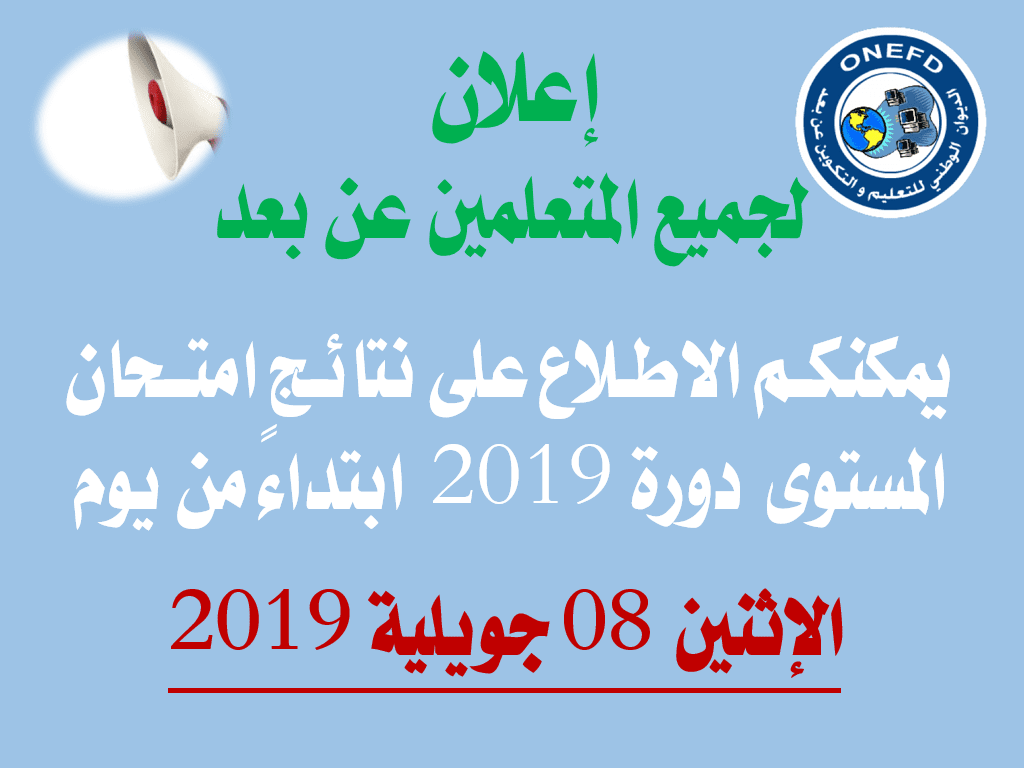 ONEFD
الديوان الوطني للتعليم و التكوين عن بعد

إعلان
لجميع المتعلمين عن بعد

يمكنكم الاطلاع على نتائج امتحان المستوى دورة 2019 ابتداءً من يوم

الإثنين 08 جويلية 2019